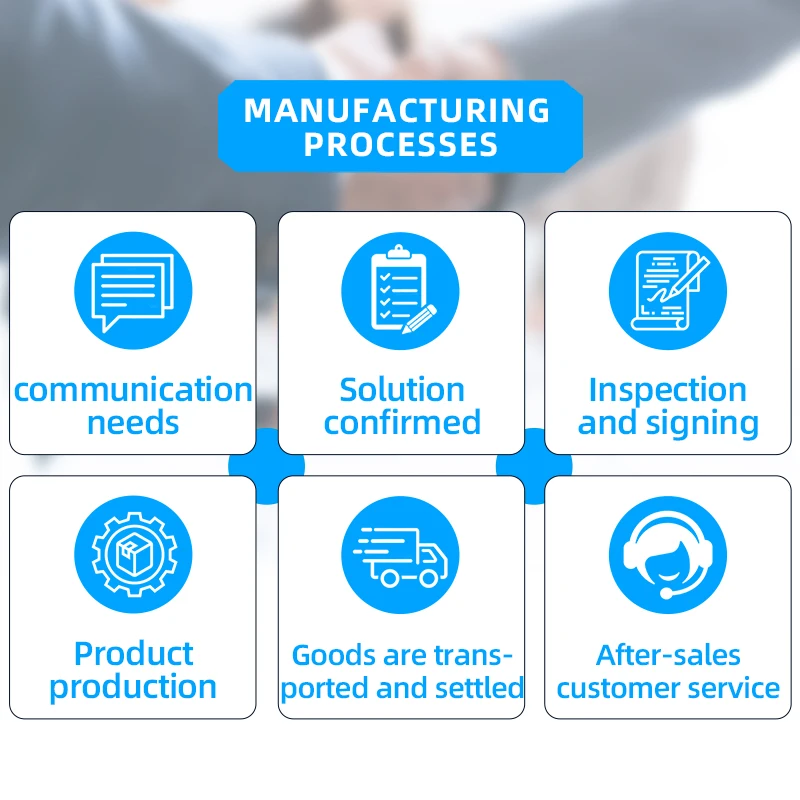 MANUFACTURING PROCESSES

communication needs

Solution confirmed

Inspection and signing

Product production

Goods are transported and settled

After-sales customer service